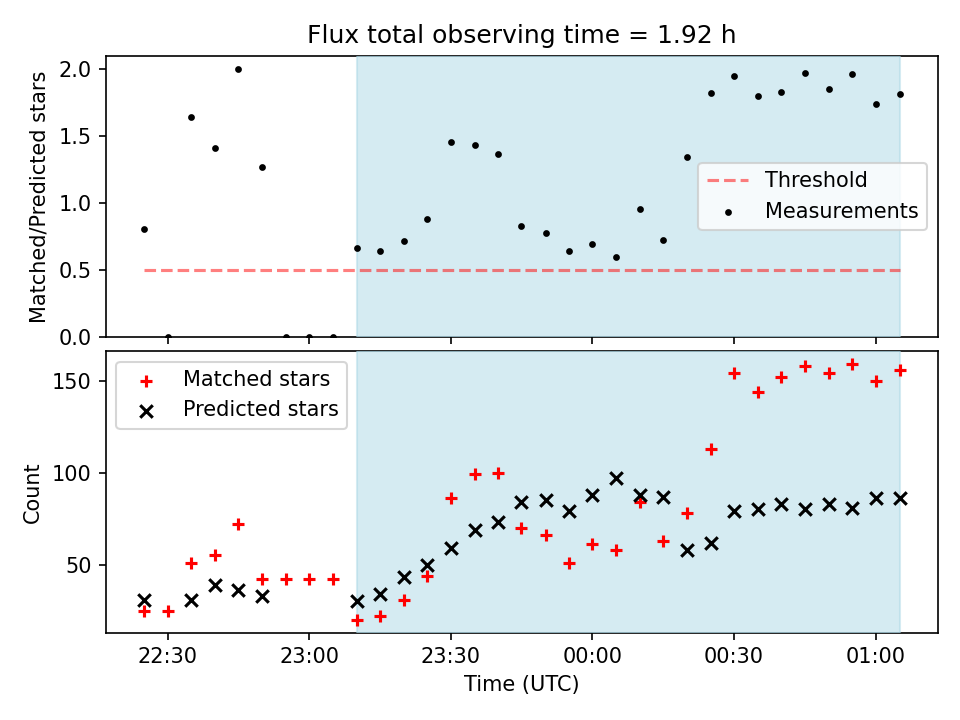 Flux total observing time = 1.92 h

Matched/Predicted stars

2.0
1.5
1.0
0.5
0.0

Threshold
Measurements

Matched stars
Predicted stars

Count

150
100
50

22:30
23:00
23:30
00:00
00:30
01:00

Time (UTC)